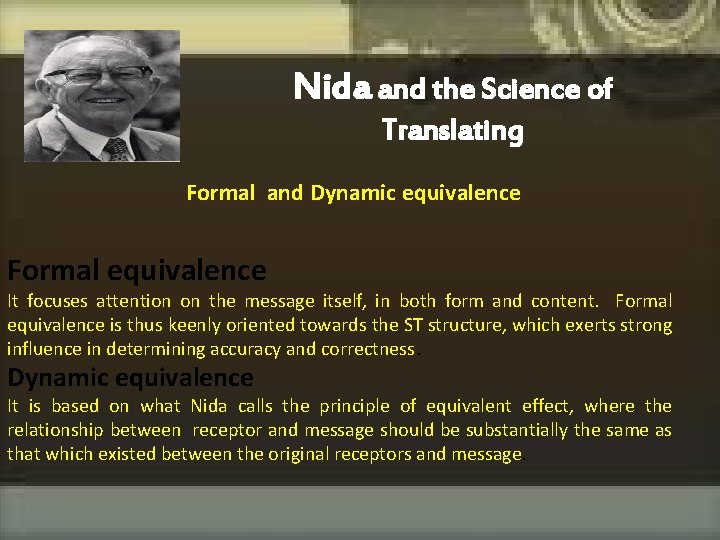 Nida and the Science of Translating

Formal and Dynamic equivalence

Formal equivalence
It focuses attention on the message itself, in both form and content. Formal equivalence is thus keenly oriented towards the ST structure, which exerts strong influence in determining accuracy and correctness.

Dynamic equivalence
It is based on what Nida calls the principle of equivalent effect, where the relationship between receptor and message should be substantially the same as that which existed between the original receptors and message.